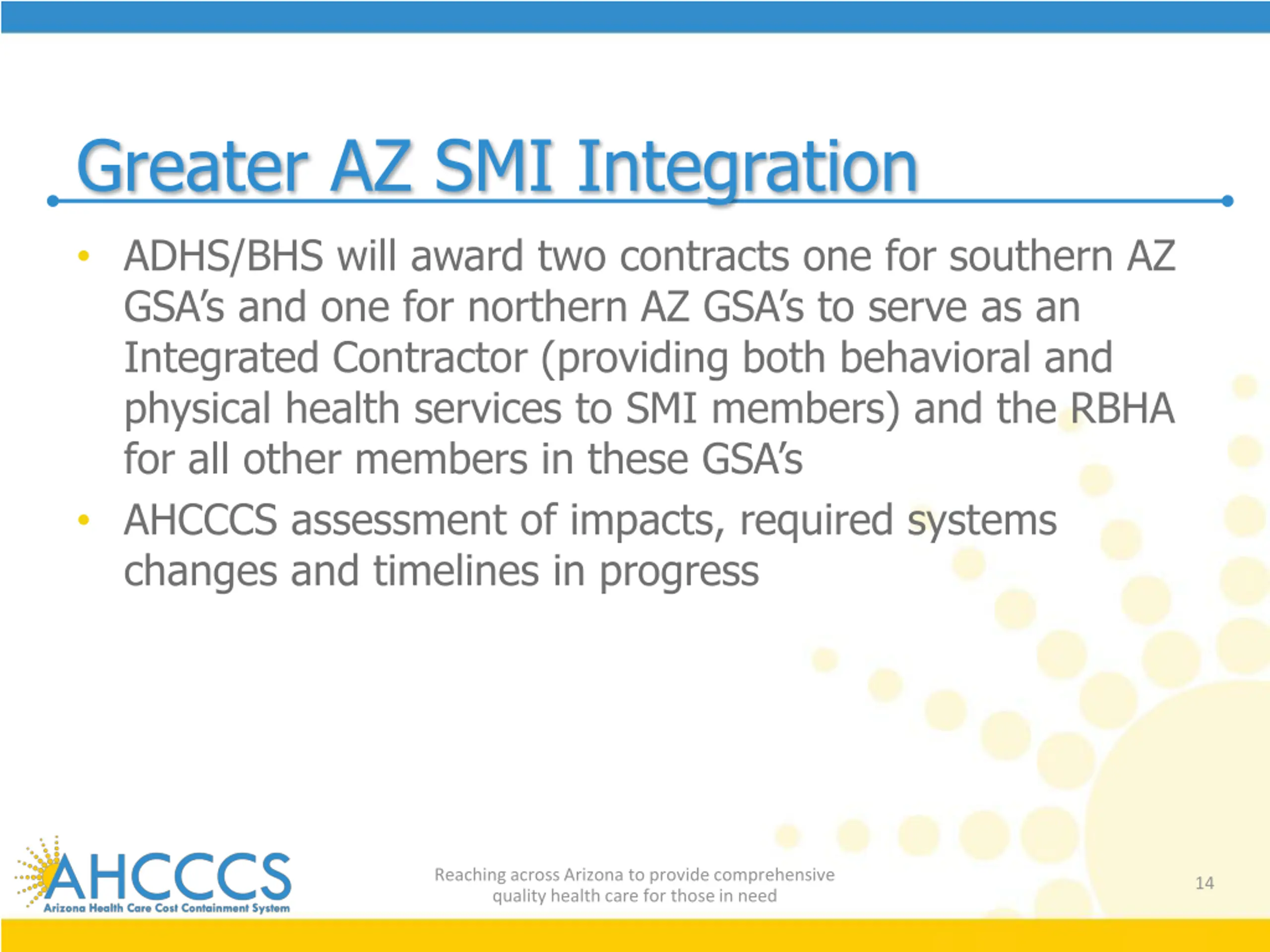 Greater AZ SMI Integration

• ADHS/BHS will award two contracts one for southern AZ GSA's and one for northern AZ GSA's to serve as an Integrated Contractor (providing both behavioral and physical health services to SMI members) and the RBHA for all other members in these GSA's

• AHCCCS assessment of impacts, required systems changes and timelines in progress

AHCCCS
Arizona Health Care Cost Containment System

Reaching across Arizona to provide comprehensive quality health care for those in need

14